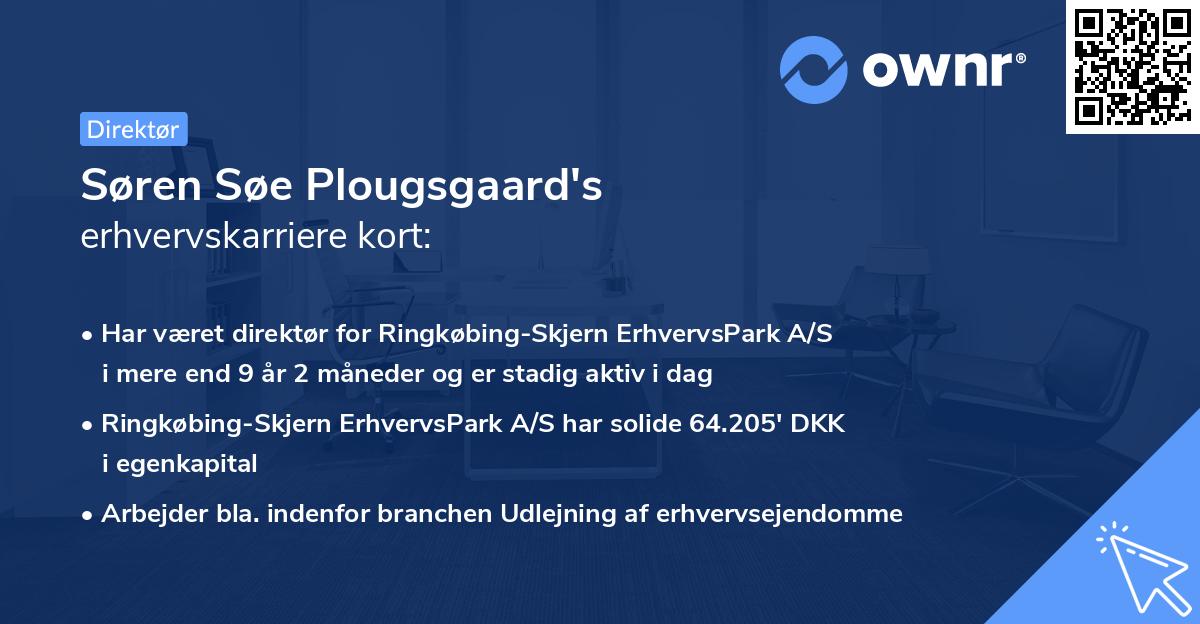 ownr®

Direktør

Søren Søe Plougsgaard's
erhvervskarriere kort:

• Har været direktør for Ringkøbing-Skjern ErhvervsPark A/S i mere end 9 år 2 måneder og er stadig aktiv i dag

• Ringkøbing-Skjern ErhvervsPark A/S har solide 64.205' DKK i egenkapital

• Arbejder bla. indenfor branchen Udlejning af erhvervsejendomme